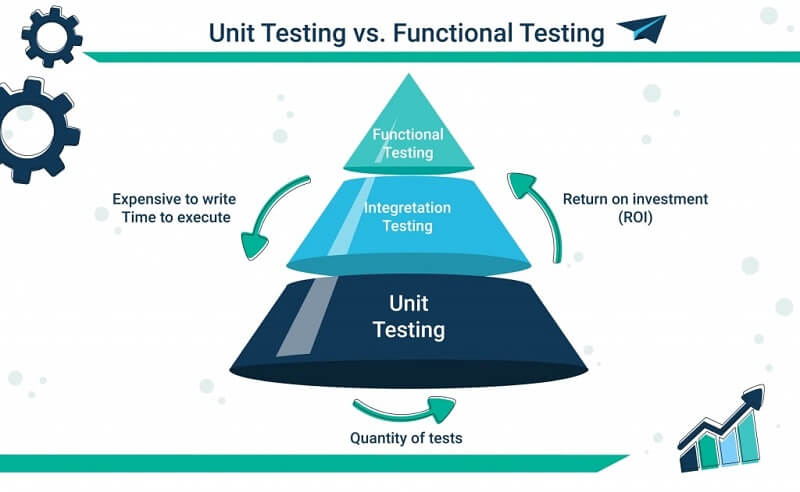 Unit Testing vs. Functional Testing

Functional Testing

Integretation Testing

Unit Testing

Expensive to write
Time to execute

Return on investment (ROI)

Quantity of tests